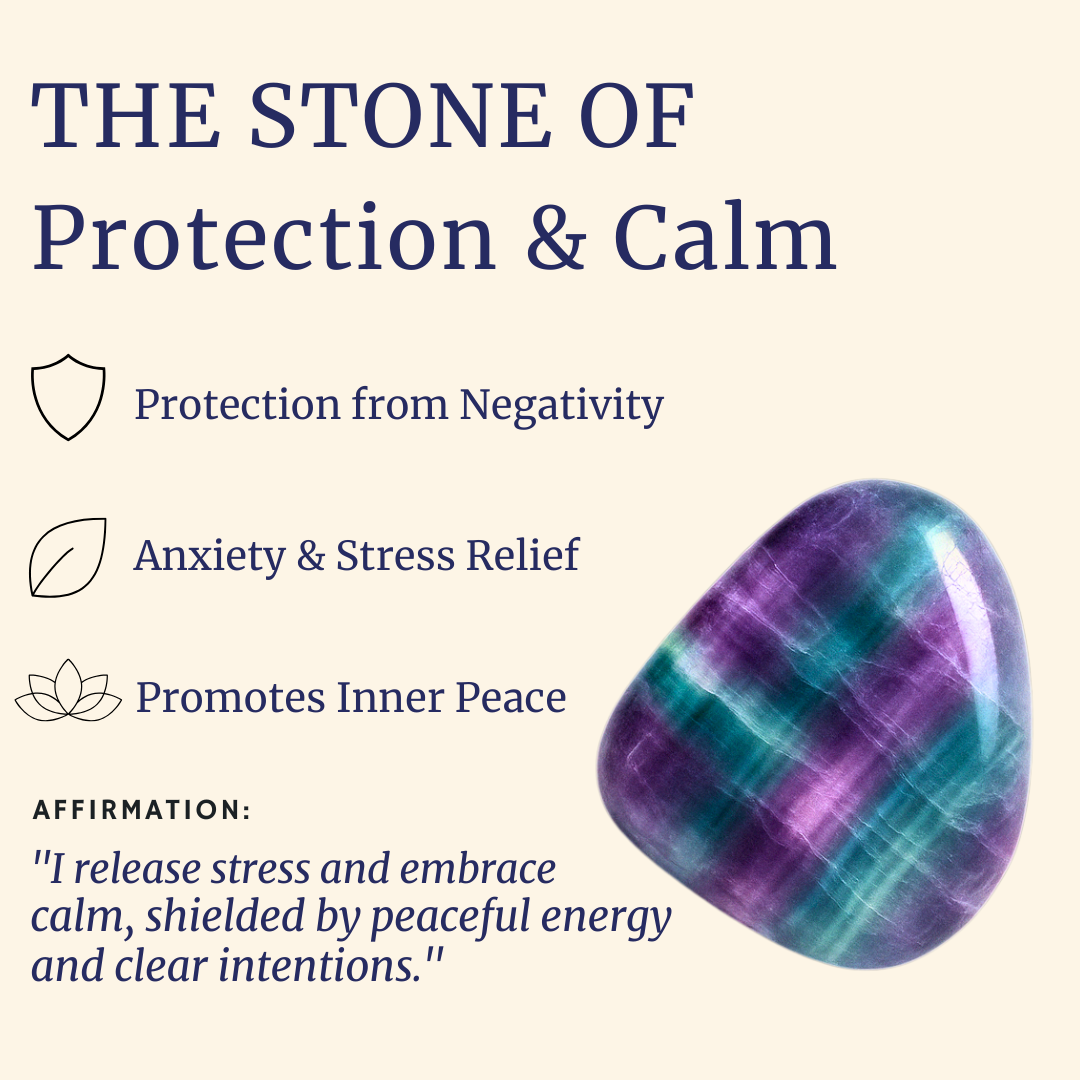 THE STONE OF
Protection & Calm

Protection from Negativity

Anxiety & Stress Relief

Promotes Inner Peace

AFFIRMATION:

"I release stress and embrace calm, shielded by peaceful energy and clear intentions."